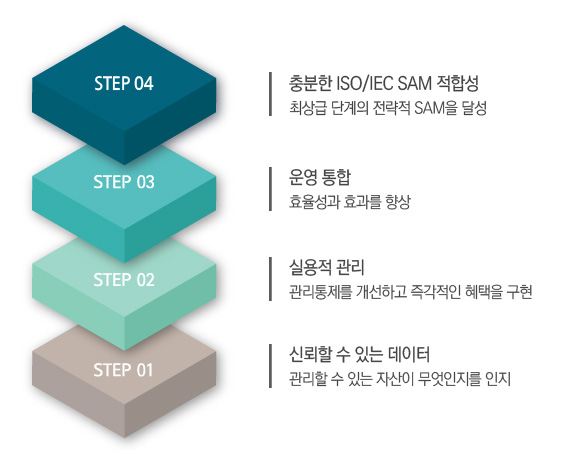 STEP 04

충분한 ISO/IEC SAM 적합성
최상급 단계의 전략적 SAM을 달성

STEP 03

운영 통합
효율성과 효과를 향상

STEP 02

실용적 관리
관리통제를 개선하고 즉각적인 혜택을 구현

STEP 01

신뢰할 수 있는 데이터
관리할 수 있는 자산이 무엇인지를 인지